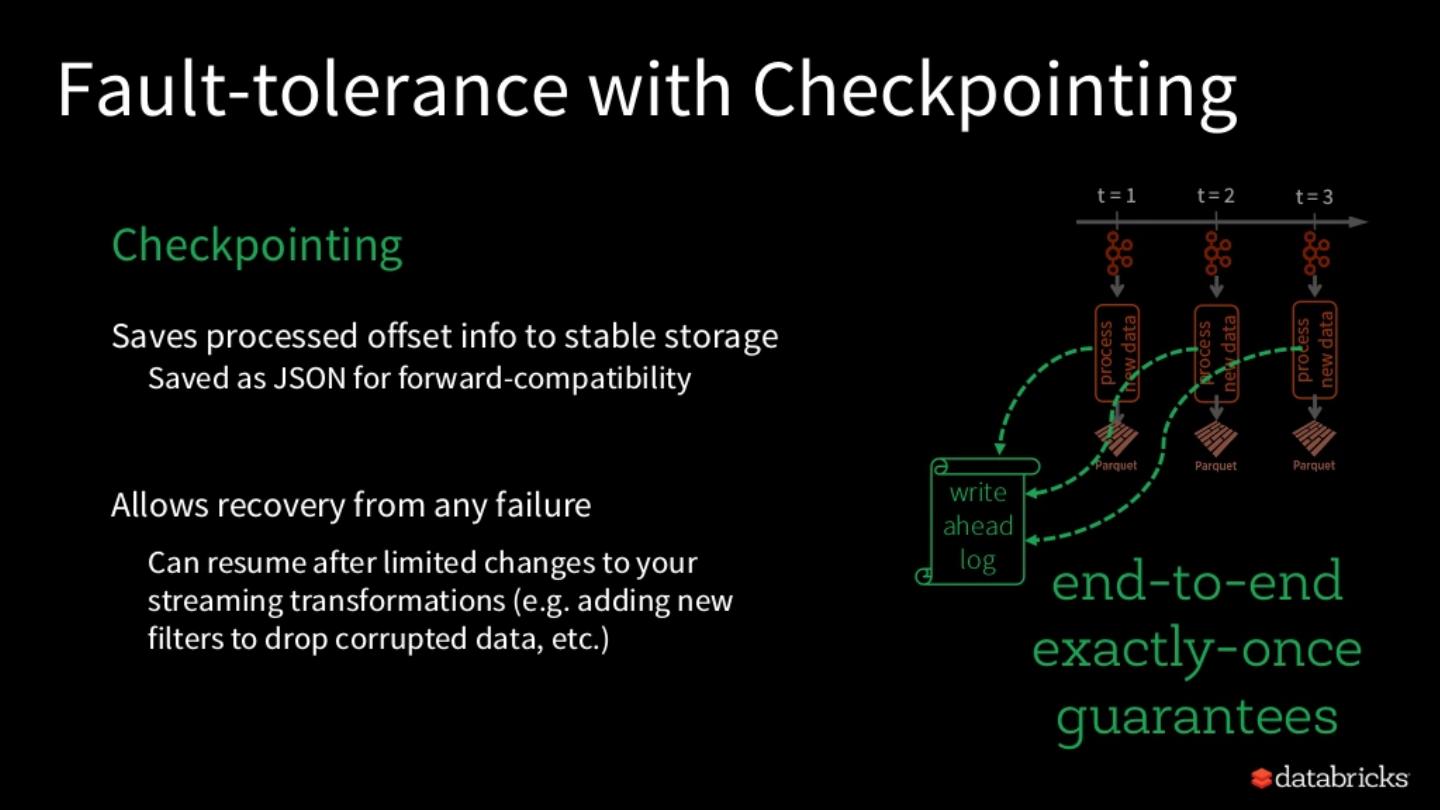 Fault-tolerance with Checkpointing

Checkpointing

Saves processed offset info to stable storage
Saved as JSON for forward-compatibility

Allows recovery from any failure

Can resume after limited changes to your streaming transformations (e.g. adding new filters to drop corrupted data, etc.)

t = 1
t = 2
t = 3

process new data
process new data
process new data

Parquet
Parquet
Parquet

write ahead log

end-to-end exactly-once guarantees

databricks